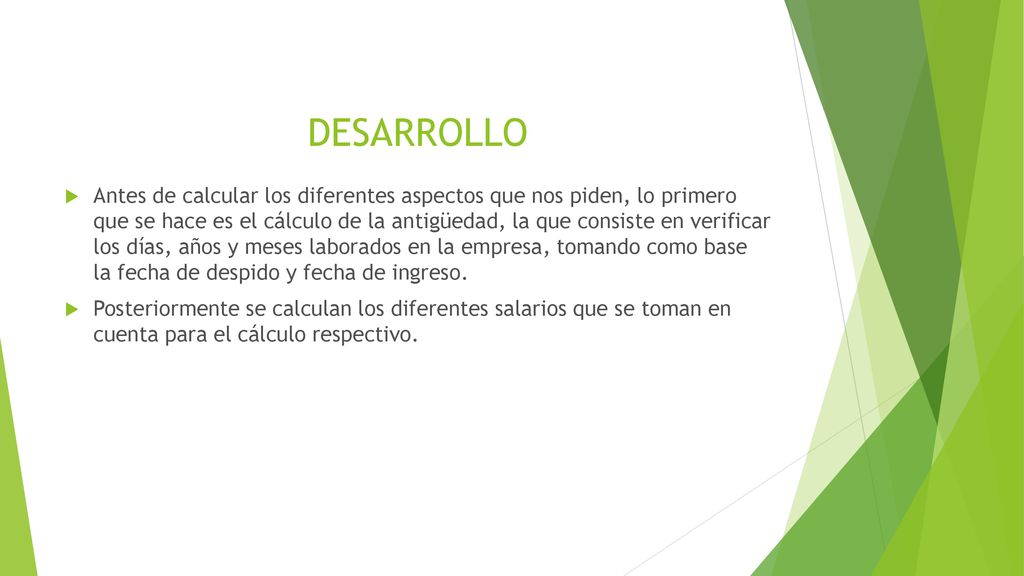 DESARROLLO

Antes de calcular los diferentes aspectos que nos piden, lo primero que se hace es el cálculo de la antigüedad, la que consiste en verificar los días, años y meses laborados en la empresa, tomando como base la fecha de despido y fecha de ingreso.

Posteriormente se calculan los diferentes salarios que se toman en cuenta para el cálculo respectivo.